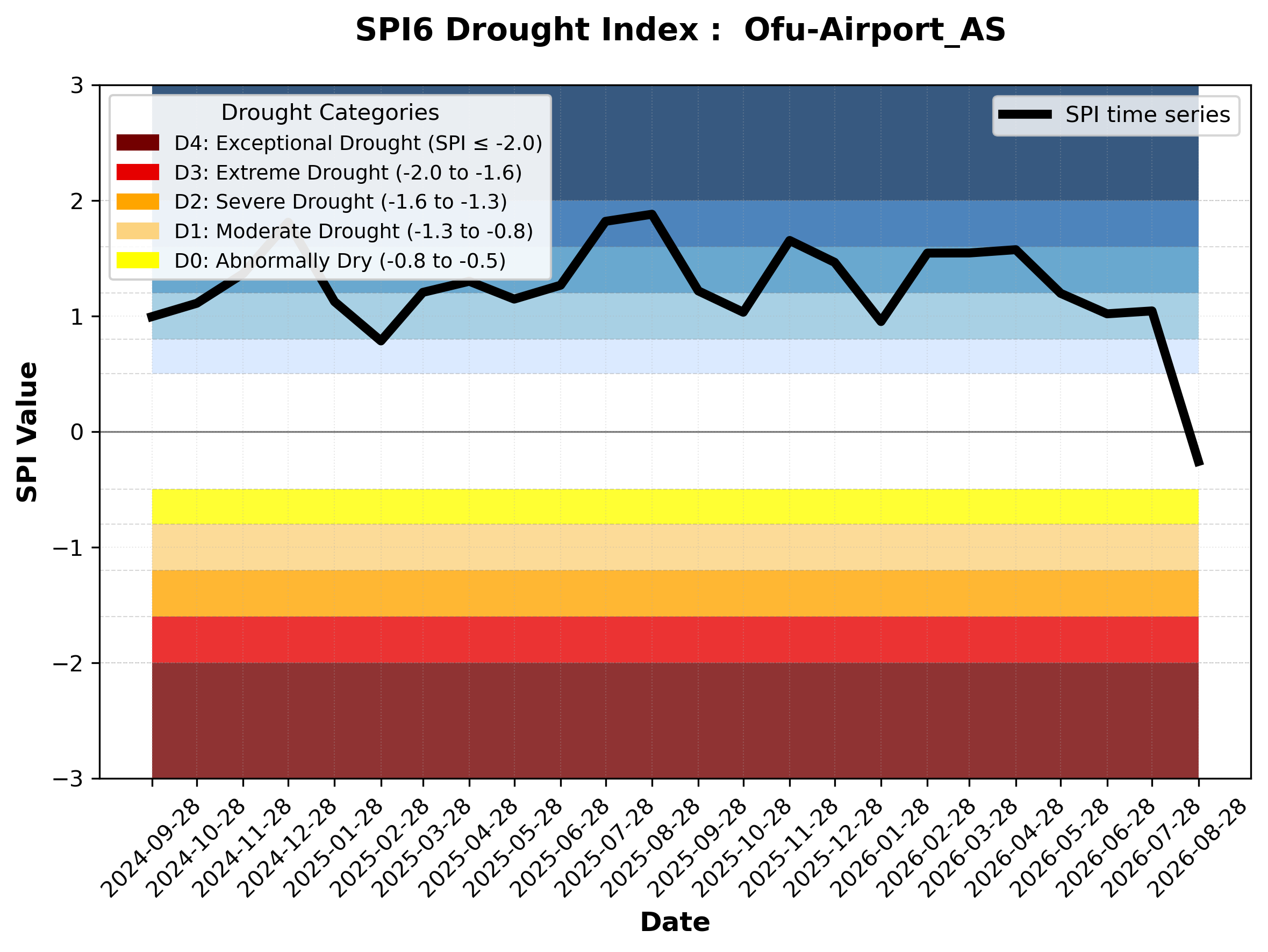 SPI6 Drought Index : Ofu-Airport_AS

Drought Categories
D4: Exceptional Drought (SPI ≤ -2.0)
D3: Extreme Drought (-2.0 to -1.6)
D2: Severe Drought (-1.6 to -1.3)
D1: Moderate Drought (-1.3 to -0.8)
D0: Abnormally Dry (-0.8 to -0.5)

SPI time series

SPI Value

3
2
1
0
−1
−2
−3

2024-09-28
2024-10-28
2024-11-28
2024-12-28
2025-01-28
2025-02-28
2025-03-28
2025-04-28
2025-05-28
2025-06-28
2025-07-28
2025-08-28
2025-09-28
2025-10-28
2025-11-28
2025-12-28
2026-01-28
2026-02-28
2026-03-28
2026-04-28
2026-05-28
2026-06-28
2026-07-28
2026-08-28

Date